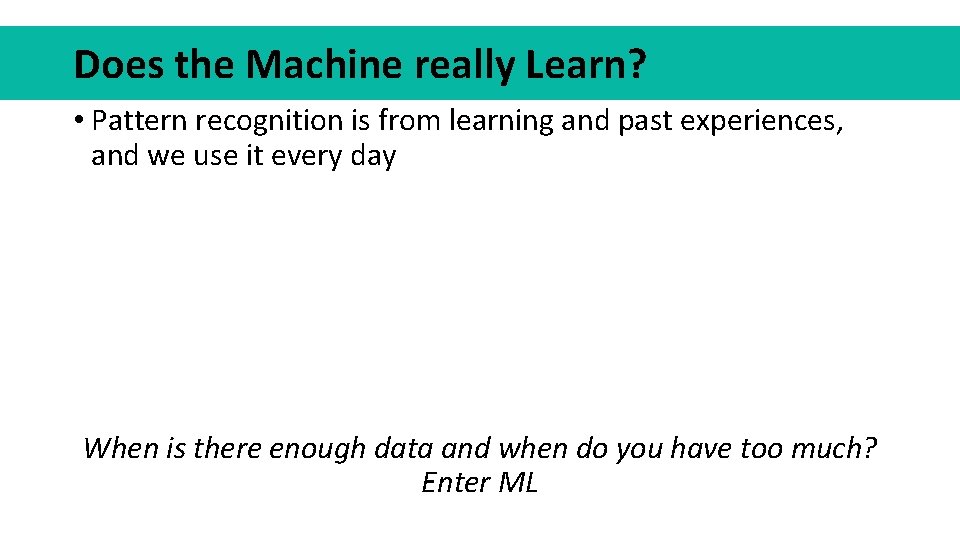 Does the Machine really Learn?

• Pattern recognition is from learning and past experiences, and we use it every day

When is there enough data and when do you have too much?
Enter ML